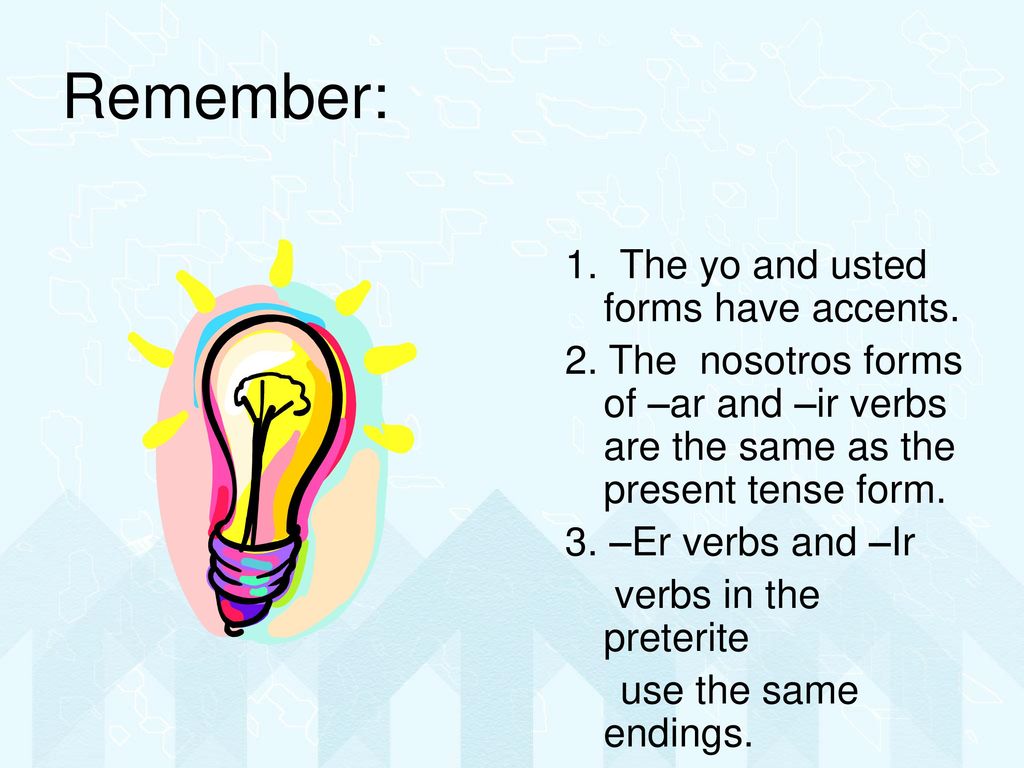 Remember:

1. The yo and usted forms have accents.

2. The nosotros forms of –ar and –ir verbs are the same as the present tense form.

3. –Er verbs and –Ir

verbs in the preterite

use the same endings.